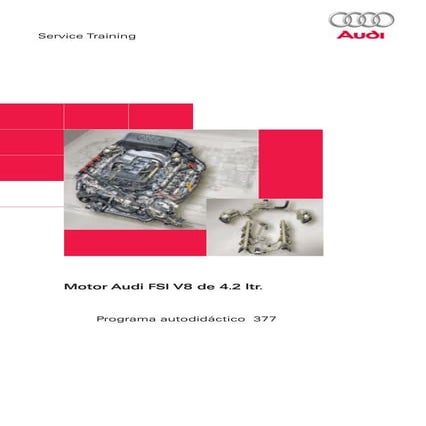 Service Training

Audi

Motor Audi FSI V8 de 4.2 ltr.

Programa autodidáctico 377